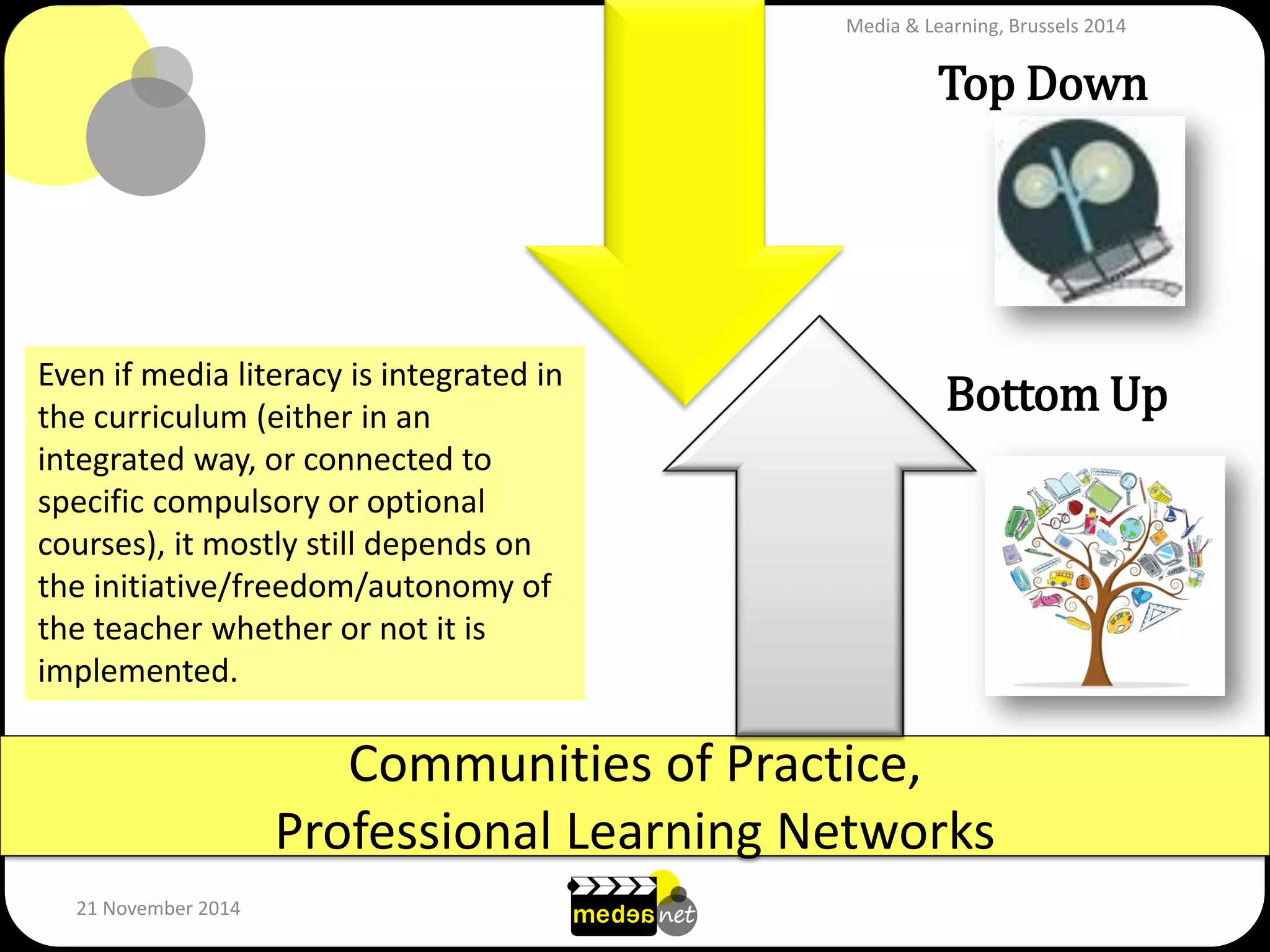 Media & Learning, Brussels 2014

Top Down

Bottom Up

Even if media literacy is integrated in the curriculum (either in an integrated way, or connected to specific compulsory or optional courses), it mostly still depends on the initiative/freedom/autonomy of the teacher whether or not it is implemented.

Communities of Practice,
Professional Learning Networks

21 November 2014

medeanet